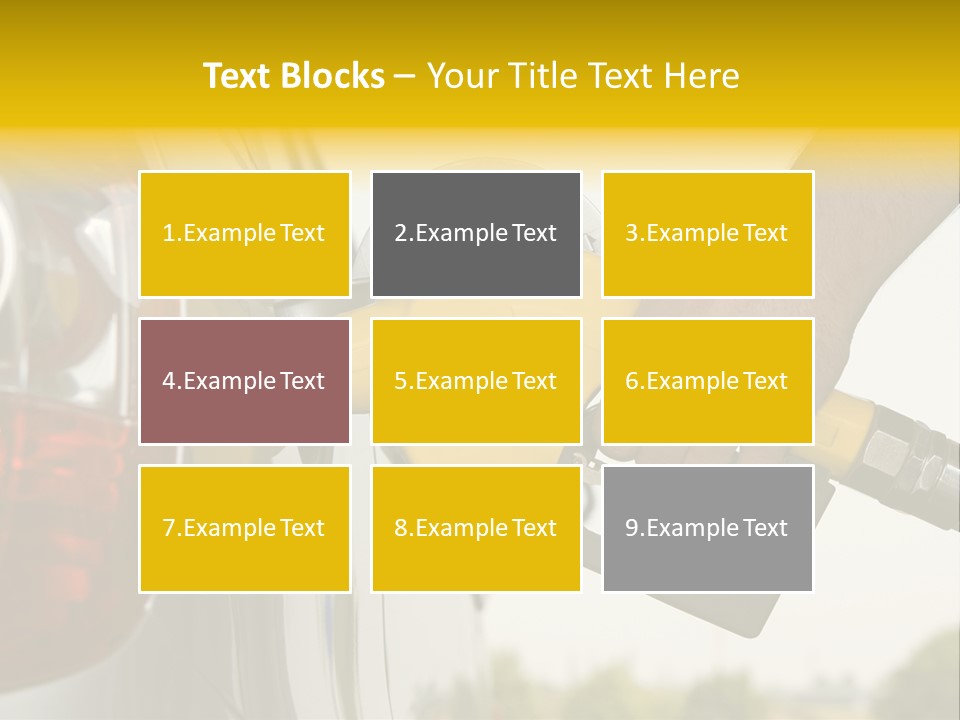 Text Blocks – Your Title Text Here

1.Example Text

2.Example Text

3.Example Text

4.Example Text

5.Example Text

6.Example Text

7.Example Text

8.Example Text

9.Example Text